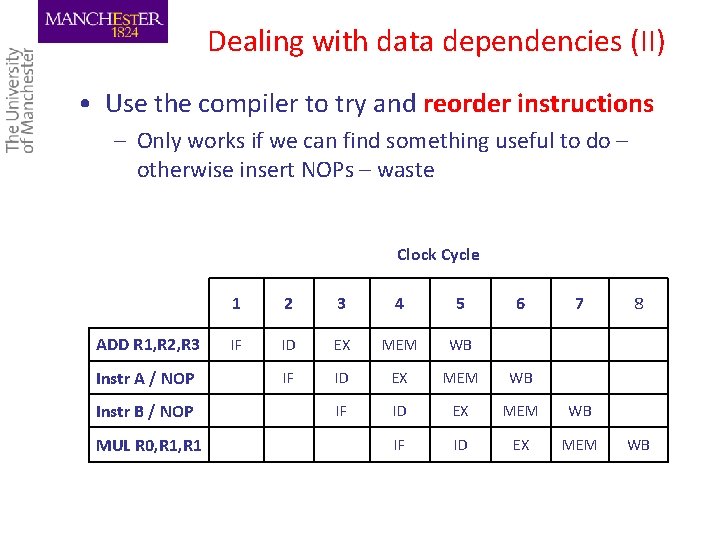 MANCHESTER
1824

The University of Manchester

Dealing with data dependencies (II)

• Use the compiler to try and reorder instructions
 – Only works if we can find something useful to do – otherwise insert NOPs – waste

Clock Cycle

| | 1 | 2 | 3 | 4 | 5 | 6 | 7 | 8 |
|---|---|---|---|---|---|---|---|---|
| ADD R1,R2,R3 | IF | ID | EX | MEM | WB | | | |
| Instr A / NOP | | IF | ID | EX | MEM | WB | | |
| Instr B / NOP | | | IF | ID | EX | MEM | WB | |
| MUL R0,R1,R1 | | | | IF | ID | EX | MEM | WB |